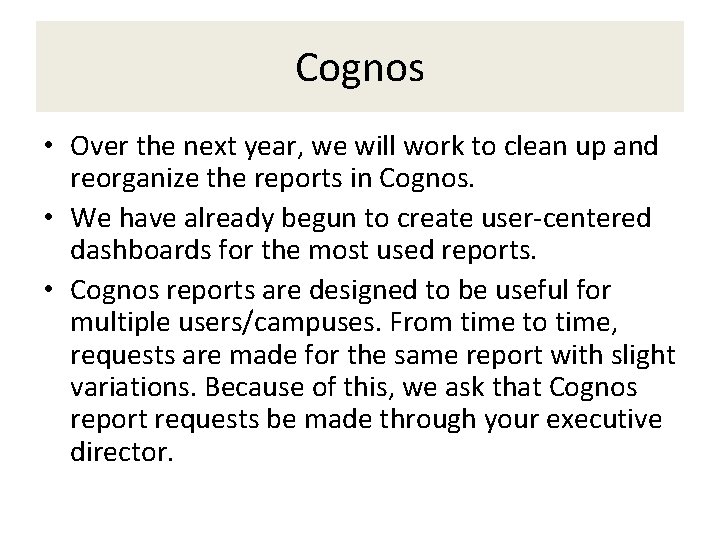 Cognos

• Over the next year, we will work to clean up and reorganize the reports in Cognos.
• We have already begun to create user-centered dashboards for the most used reports.
• Cognos reports are designed to be useful for multiple users/campuses. From time to time, requests are made for the same report with slight variations. Because of this, we ask that Cognos report requests be made through your executive director.